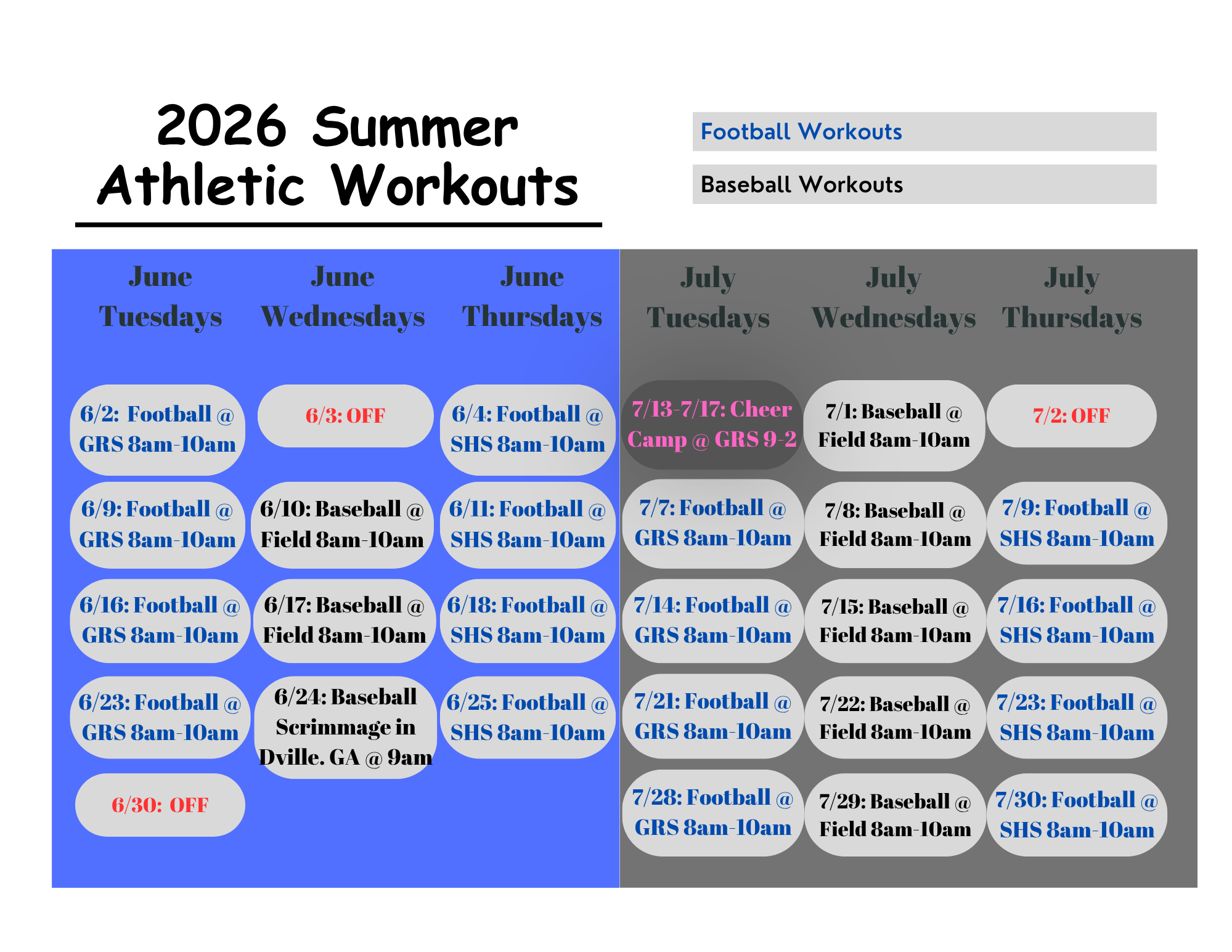 2026 Summer Athletic Workouts

Football Workouts

Baseball Workouts

| June Tuesdays | June Wednesdays | June Thursdays | July Tuesdays | July Wednesdays | July Thursdays |
|---|---|---|---|---|---|
| 6/2: Football @ GRS 8am-10am | 6/3: OFF | 6/4: Football @ SHS 8am-10am | 7/13-7/17: Cheer Camp @ GRS 9-2 | 7/1: Baseball @ Field 8am-10am | 7/2: OFF |
| 6/9: Football @ GRS 8am-10am | 6/10: Baseball @ Field 8am-10am | 6/11: Football @ SHS 8am-10am | 7/7: Football @ GRS 8am-10am | 7/8: Baseball @ Field 8am-10am | 7/9: Football @ SHS 8am-10am |
| 6/16: Football @ GRS 8am-10am | 6/17: Baseball @ Field 8am-10am | 6/18: Football @ SHS 8am-10am | 7/14: Football @ GRS 8am-10am | 7/15: Baseball @ Field 8am-10am | 7/16: Football @ SHS 8am-10am |
| 6/23: Football @ GRS 8am-10am | 6/24: Baseball Scrimmage in Dville. GA @ 9am | 6/25: Football @ SHS 8am-10am | 7/21: Football @ GRS 8am-10am | 7/22: Baseball @ Field 8am-10am | 7/23: Football @ SHS 8am-10am |
| 6/30: OFF | | | 7/28: Football @ GRS 8am-10am | 7/29: Baseball @ Field 8am-10am | 7/30: Football @ SHS 8am-10am |